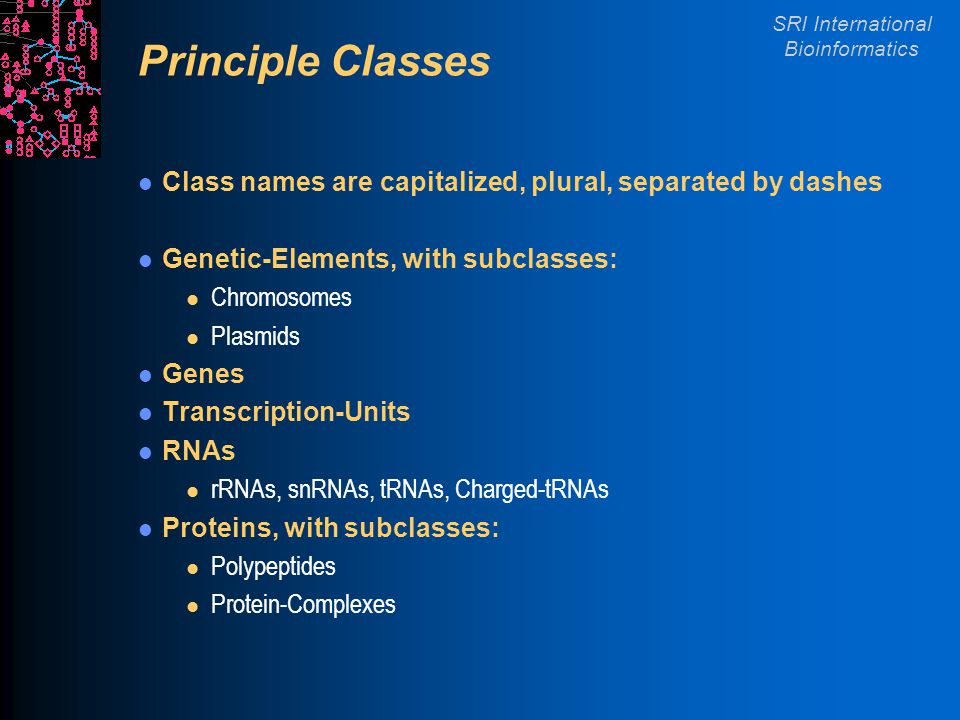 SRI International
Bioinformatics

Principle Classes

- Class names are capitalized, plural, separated by dashes

- Genetic-Elements, with subclasses:
  - Chromosomes
  - Plasmids
- Genes
- Transcription-Units
- RNAs
  - rRNAs, snRNAs, tRNAs, Charged-tRNAs
- Proteins, with subclasses:
  - Polypeptides
  - Protein-Complexes